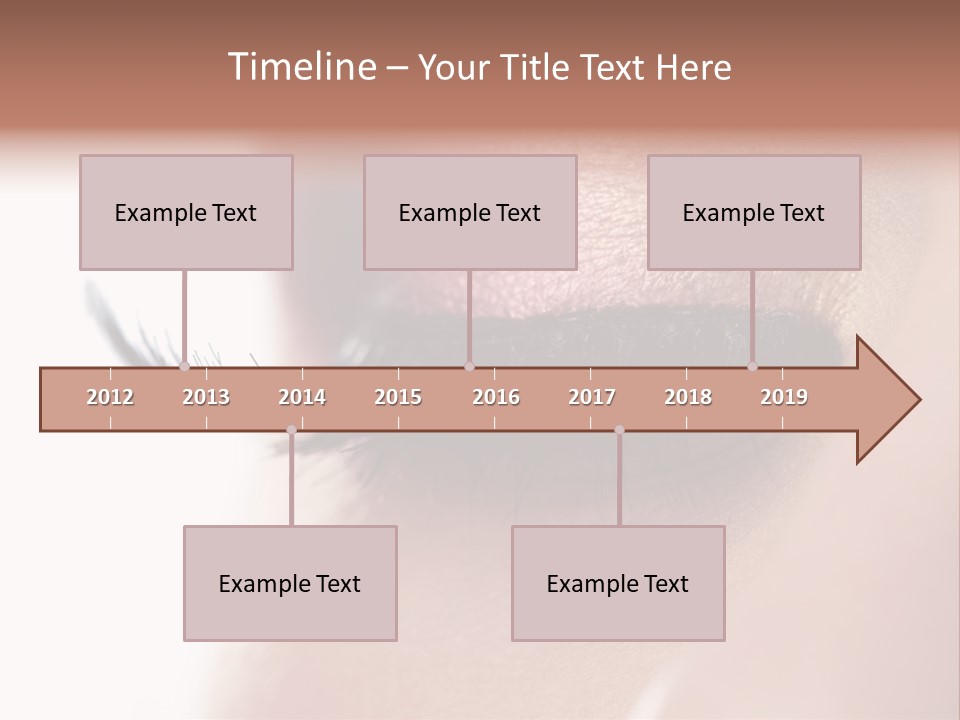 Timeline – Your Title Text Here

Example Text

Example Text

Example Text

2012 2013 2014 2015 2016 2017 2018 2019

Example Text

Example Text